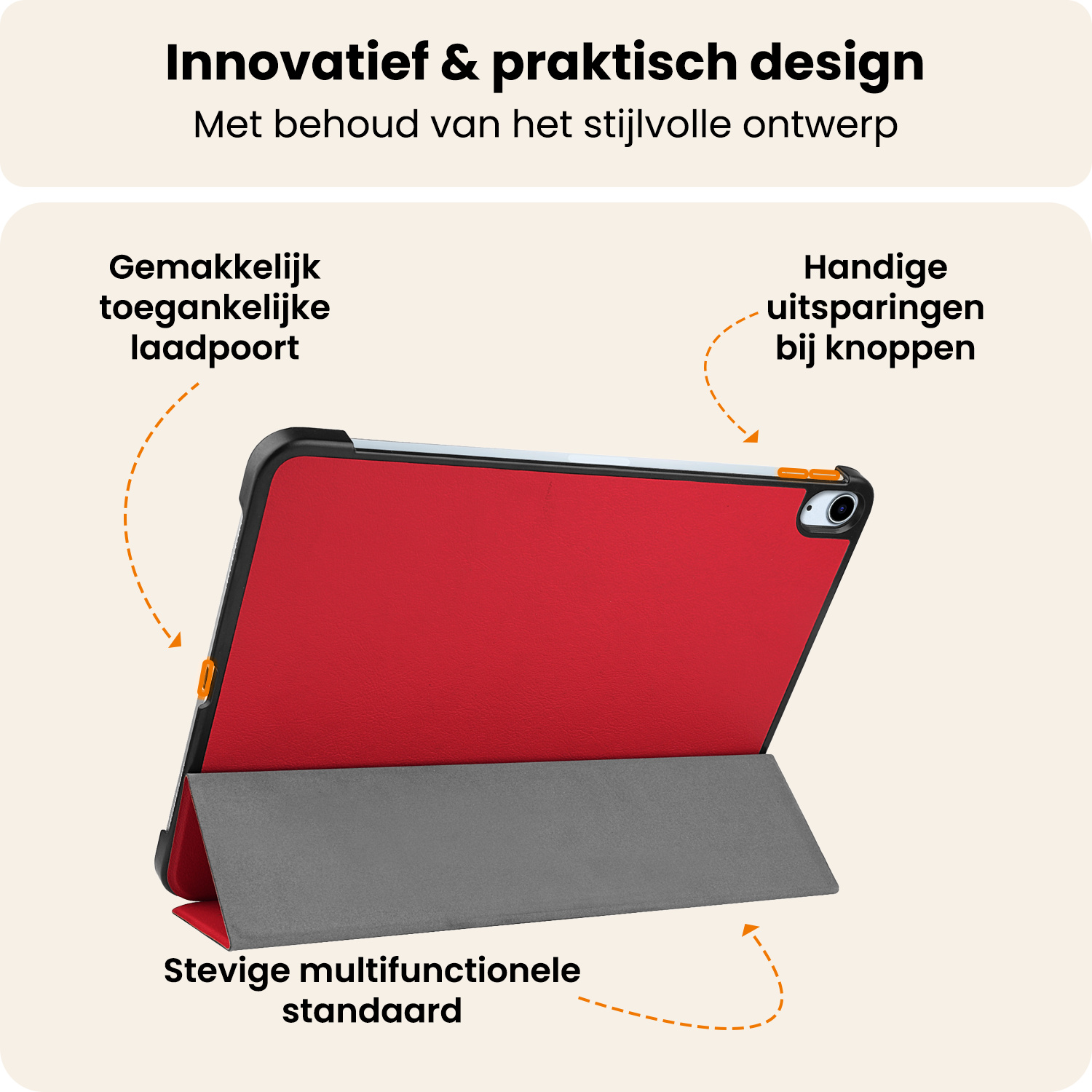 Innovatief & praktisch design
Met behoud van het stijlvolle ontwerp

Gemakkelijk toegankelijke laadpoort

Handige uitsparingen bij knoppen

Stevige multifunctionele standaard